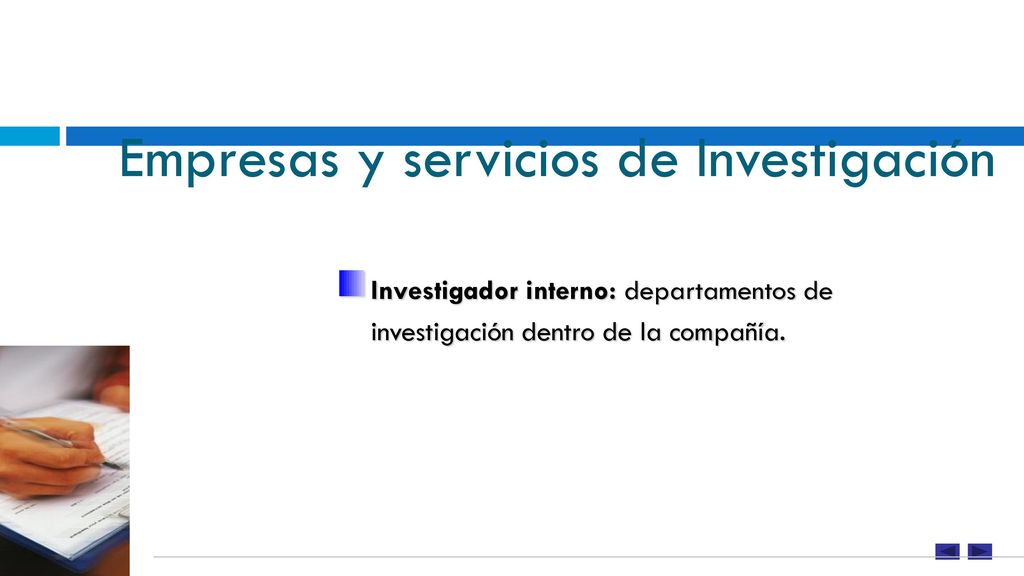 Empresas y servicios de Investigación

Investigador interno: departamentos de investigación dentro de la compañía.